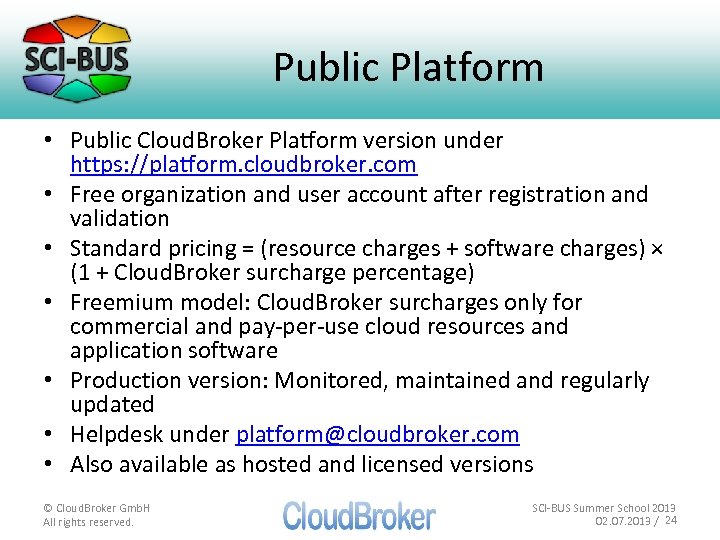 SCI-BUS

Public Platform

• Public CloudBroker Platform version under https://platform.cloudbroker.com
• Free organization and user account after registration and validation
• Standard pricing = (resource charges + software charges) × (1 + CloudBroker surcharge percentage)
• Freemium model: CloudBroker surcharges only for commercial and pay-per-use cloud resources and application software
• Production version: Monitored, maintained and regularly updated
• Helpdesk under platform@cloudbroker.com
• Also available as hosted and licensed versions

© CloudBroker GmbH
All rights reserved.

CloudBroker

SCI-BUS Summer School 2013
02.07.2013 / 24